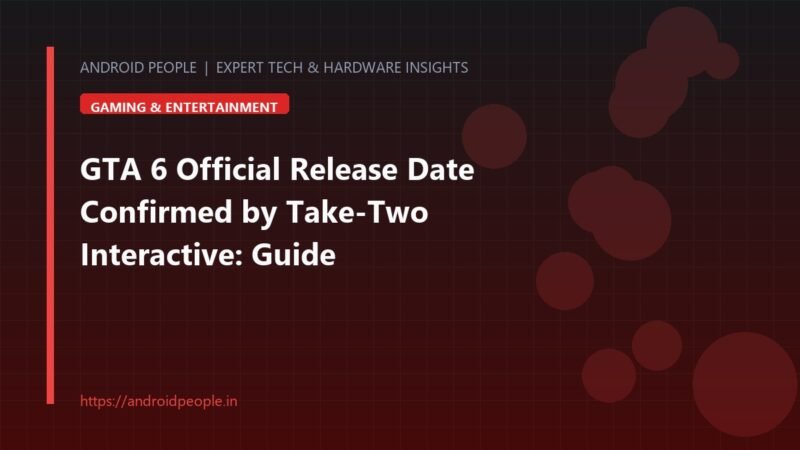 ANDROID PEOPLE | EXPERT TECH & HARDWARE INSIGHTS

GAMING & ENTERTAINMENT

GTA 6 Official Release Date Confirmed by Take-Two Interactive: Guide

https://androidpeople.in